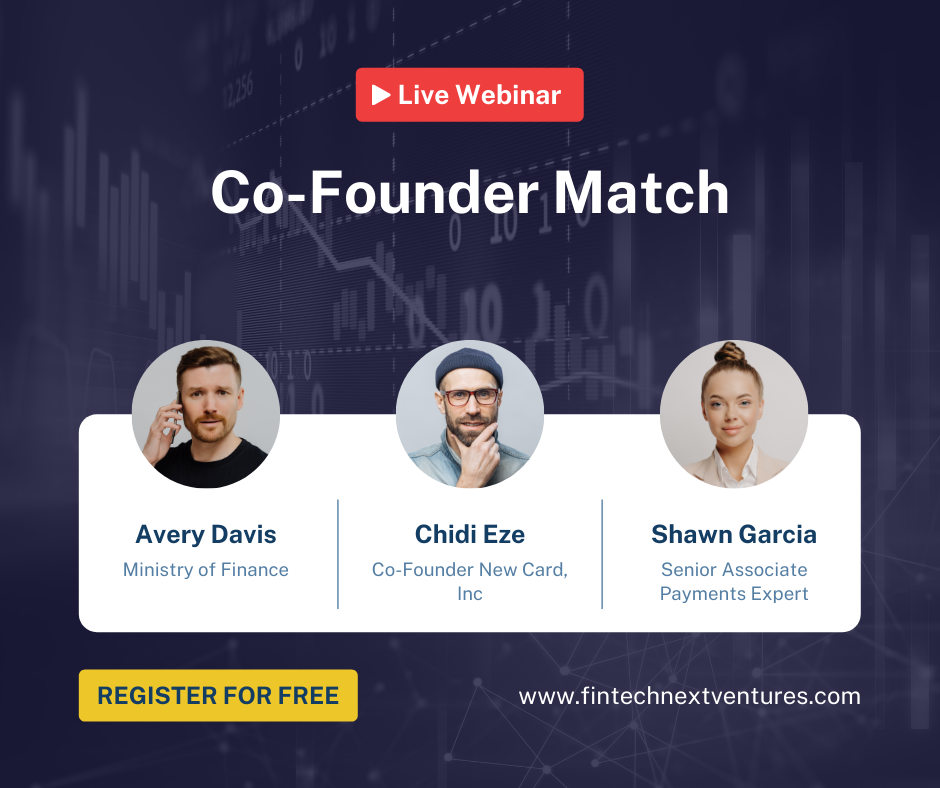 Live Webinar

Co-Founder Match

Avery Davis
Ministry of Finance

Chidi Eze
Co-Founder New Card, Inc

Shawn Garcia
Senior Associate Payments Expert

REGISTER FOR FREE

www.fintechnextventures.com